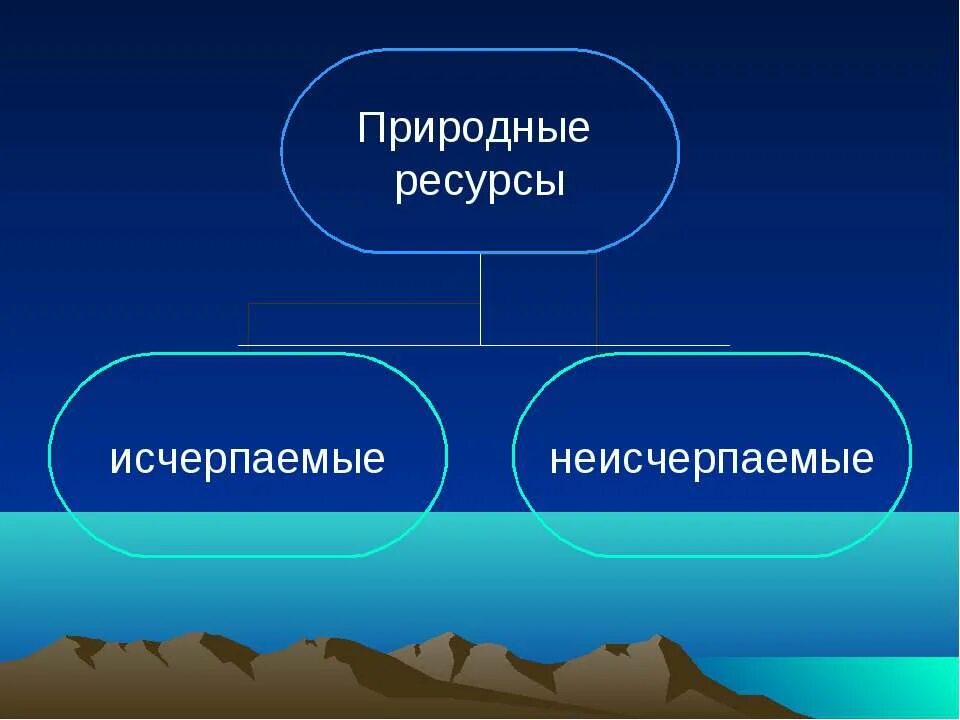 Природные ресурсы

исчерпаемые

неисчерпаемые